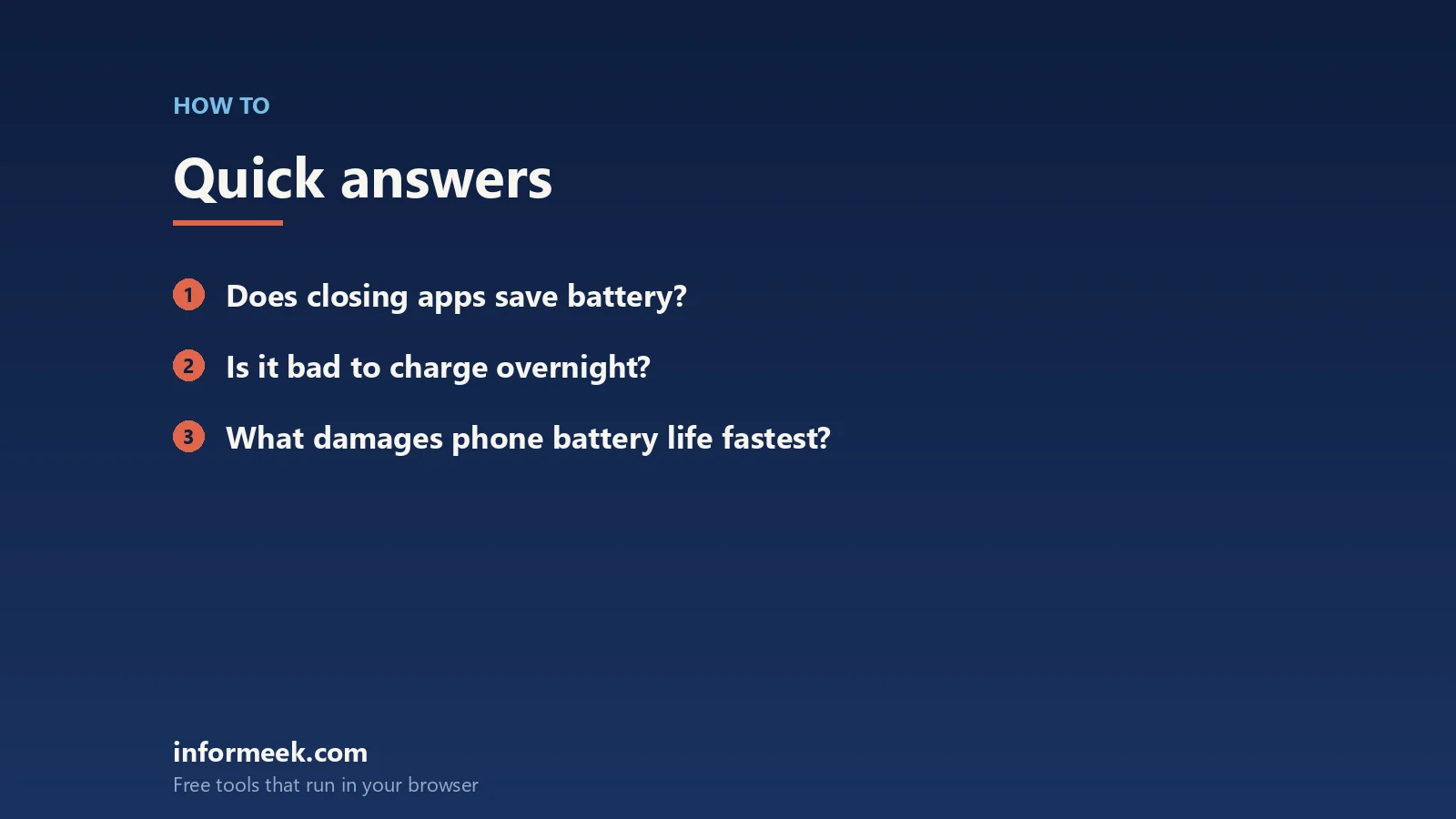 HOW TO

Quick answers

1 Does closing apps save battery?

2 Is it bad to charge overnight?

3 What damages phone battery life fastest?

informeek.com
Free tools that run in your browser